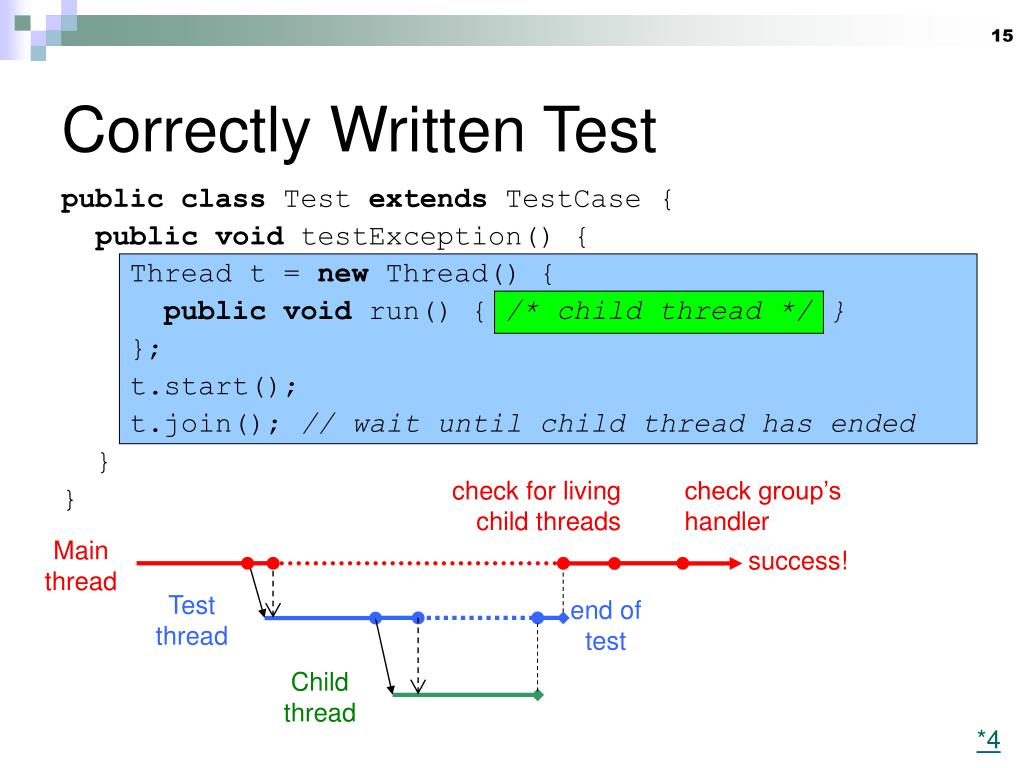 15

Correctly Written Test

public class Test extends TestCase {
public void testException() {
Thread t = new Thread() {
public void run() { /* child thread */ }
};
t.start();
t.join(); // wait until child thread has ended
}
}

check for living child threads

check group's handler

Main thread

success!

Test thread

end of test

Child thread

*4